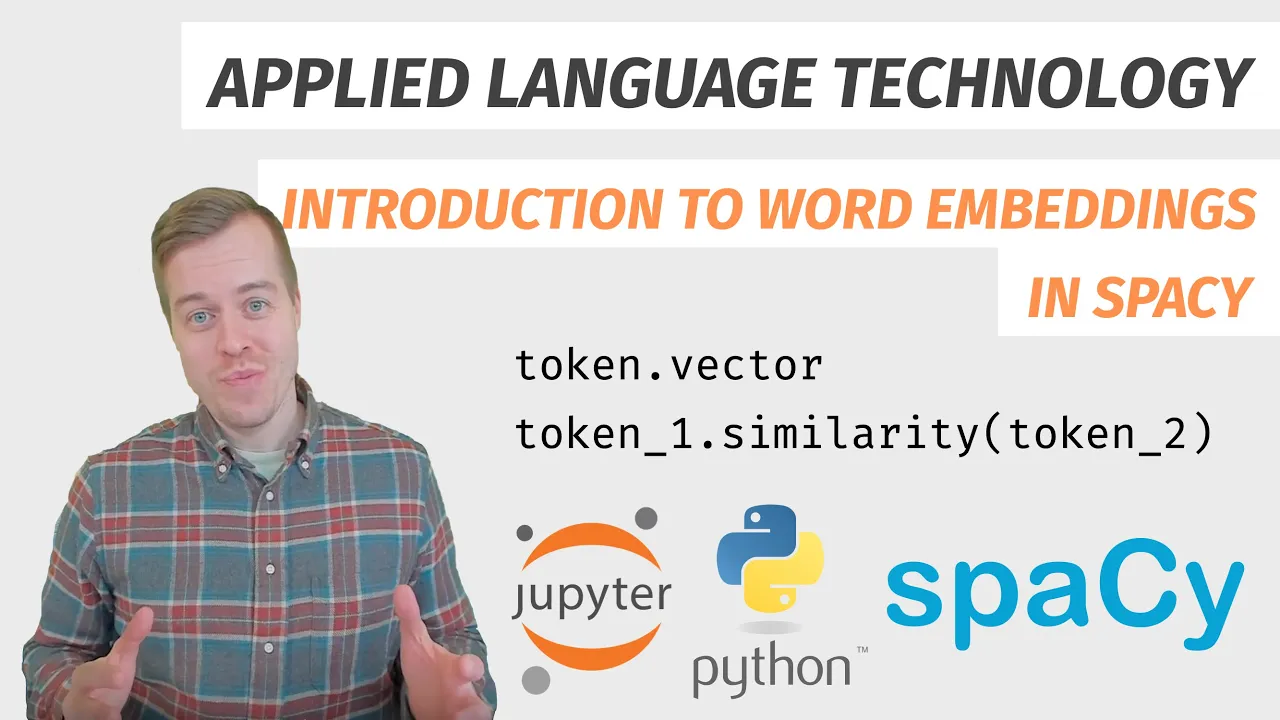 APPLIED LANGUAGE TECHNOLOGY

INTRODUCTION TO WORD EMBEDDINGS IN SPACY

token.vector

token_1.similarity(token_2)

jupyter

python™

spaCy